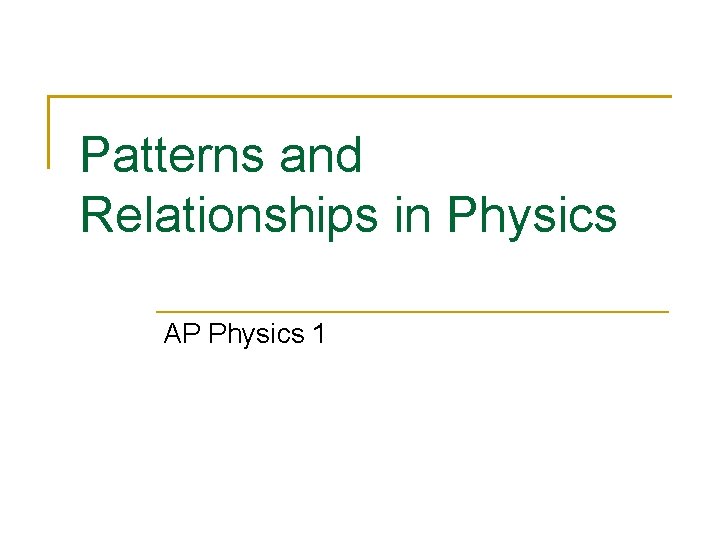 Patterns and Relationships in Physics

AP Physics 1